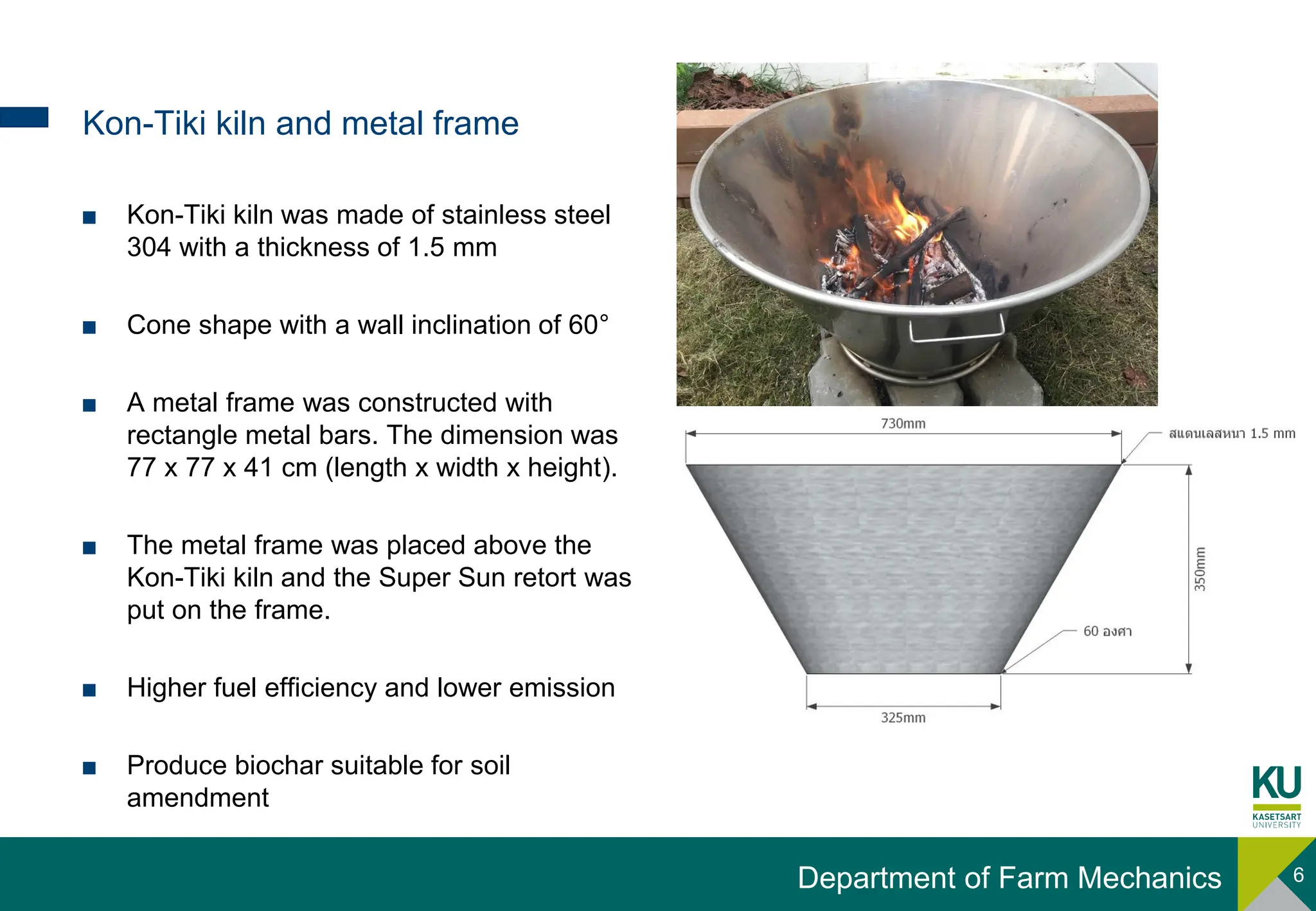 Kon-Tiki kiln and metal frame

■ Kon-Tiki kiln was made of stainless steel 304 with a thickness of 1.5 mm

■ Cone shape with a wall inclination of 60°

■ A metal frame was constructed with rectangle metal bars. The dimension was 77 x 77 x 41 cm (length x width x height).

■ The metal frame was placed above the Kon-Tiki kiln and the Super Sun retort was put on the frame.

■ Higher fuel efficiency and lower emission

■ Produce biochar suitable for soil amendment

730mm

สแตนเลสหนา 1.5 mm

350mm

60 องศา

325mm

KU
KASETSART UNIVERSITY

Department of Farm Mechanics

6